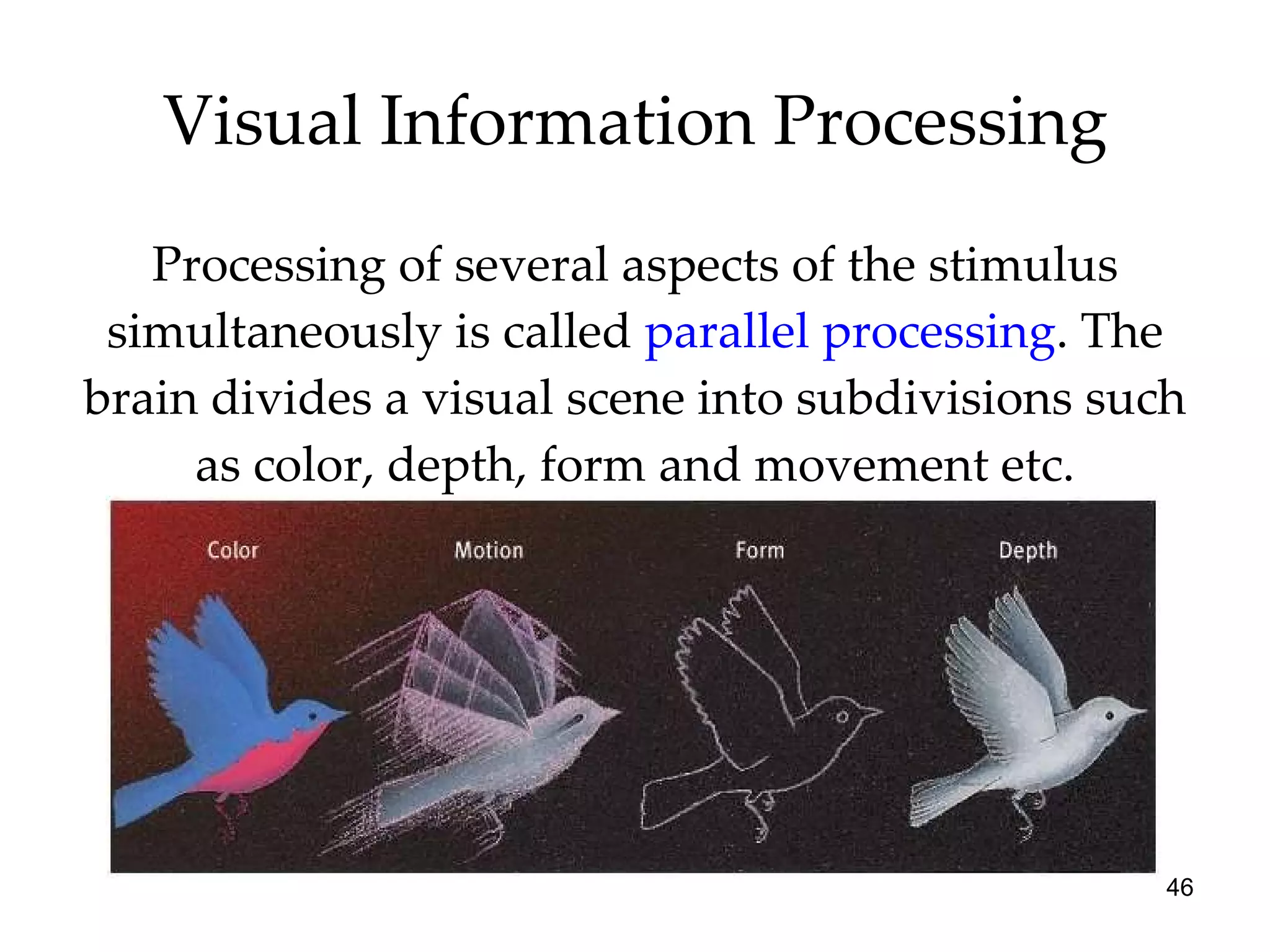 Visual Information Processing

Processing of several aspects of the stimulus simultaneously is called parallel processing. The brain divides a visual scene into subdivisions such as color, depth, form and movement etc.

Color

Motion

Form

Depth

46